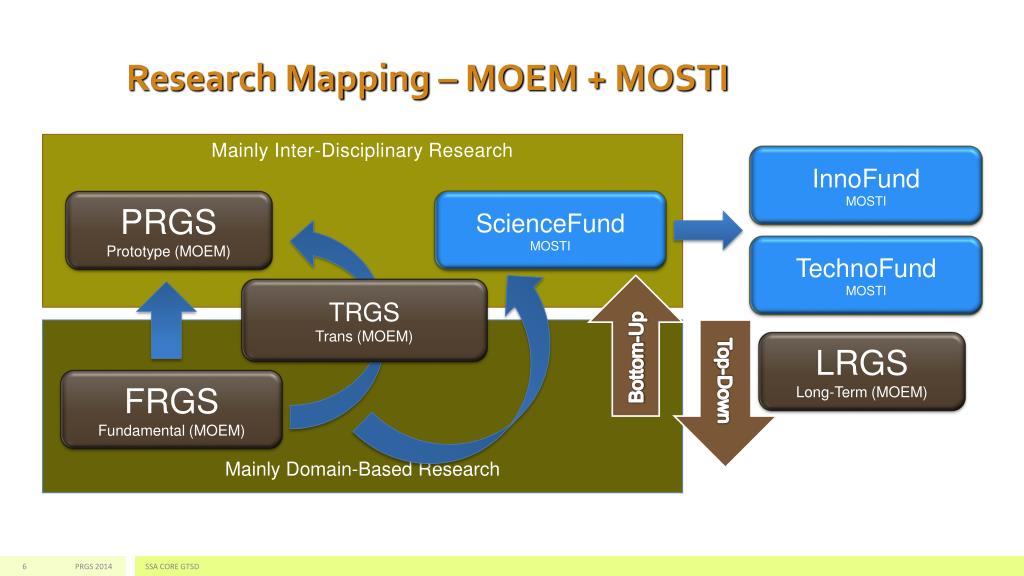 Research Mapping – MOEM + MOSTI

Mainly Inter-Disciplinary Research

PRGS
Prototype (MOEM)

ScienceFund
MOSTI

InnoFund
MOSTI

TechnoFund
MOSTI

TRGS
Trans (MOEM)

Bottom-Up

Top-Down

LRGS
Long-Term (MOEM)

FRGS
Fundamental (MOEM)

Mainly Domain-Based Research

6 PRGS 2014 SSA CORE GTSD